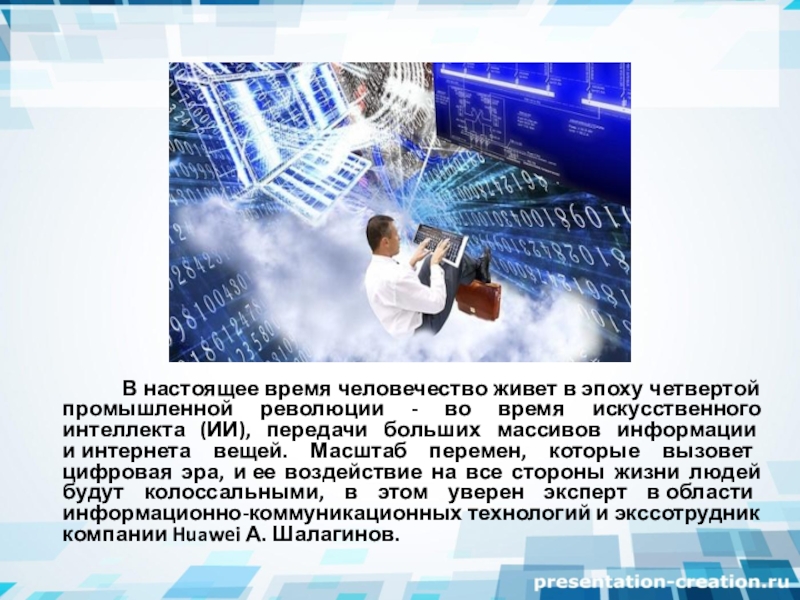 В настоящее время человечество живет в эпоху четвертой промышленной революции - во время искусственного интеллекта (ИИ), передачи больших массивов информации и интернета вещей. Масштаб перемен, которые вызовет цифровая эра, и ее воздействие на все стороны жизни людей будут колоссальными, в этом уверен эксперт в области информационно-коммуникационных технологий и экссотрудник компании Huawei А. Шалагинов.

presentation-creation.ru